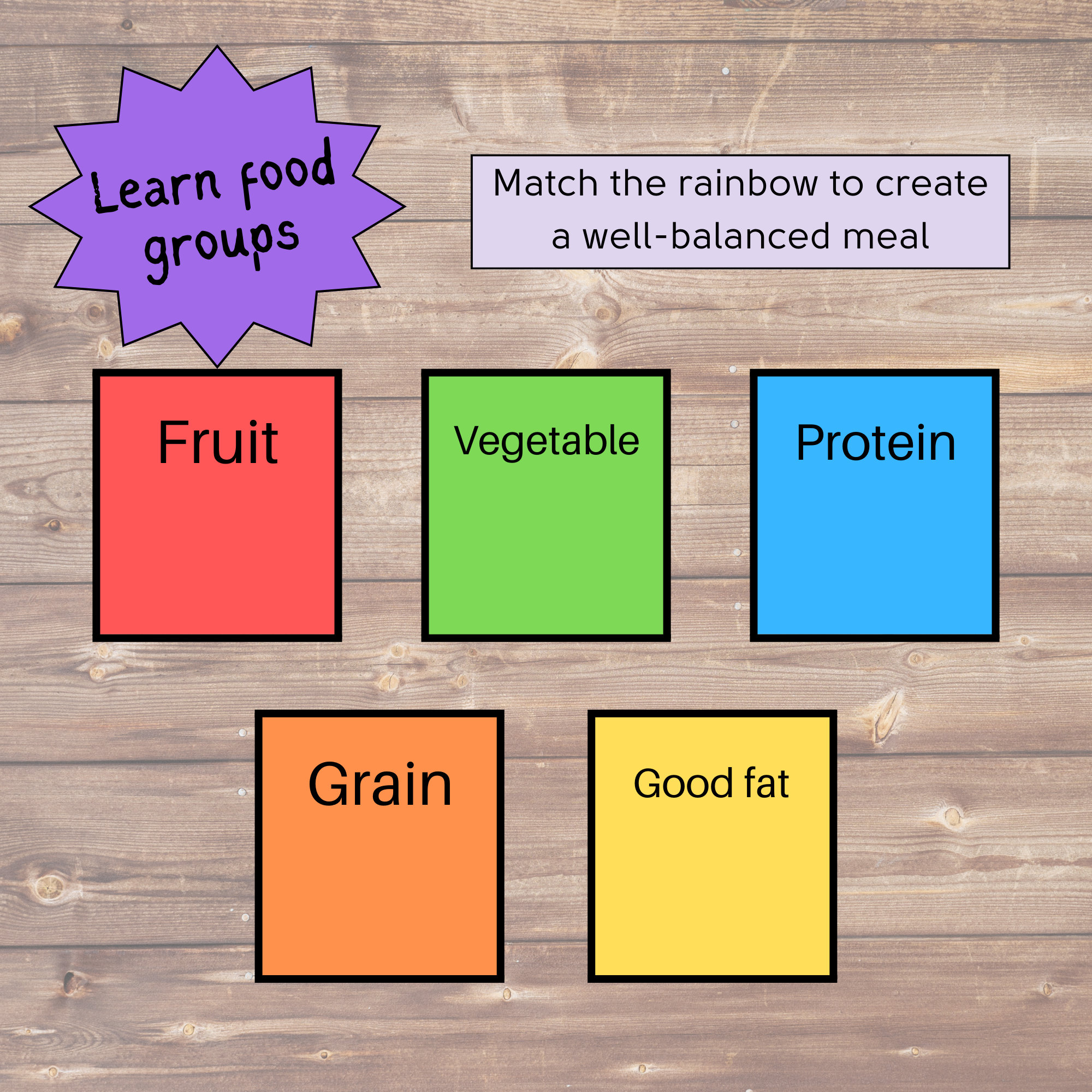 Learn food groups

Match the rainbow to create a well-balanced meal

Fruit

Vegetable

Protein

Grain

Good fat